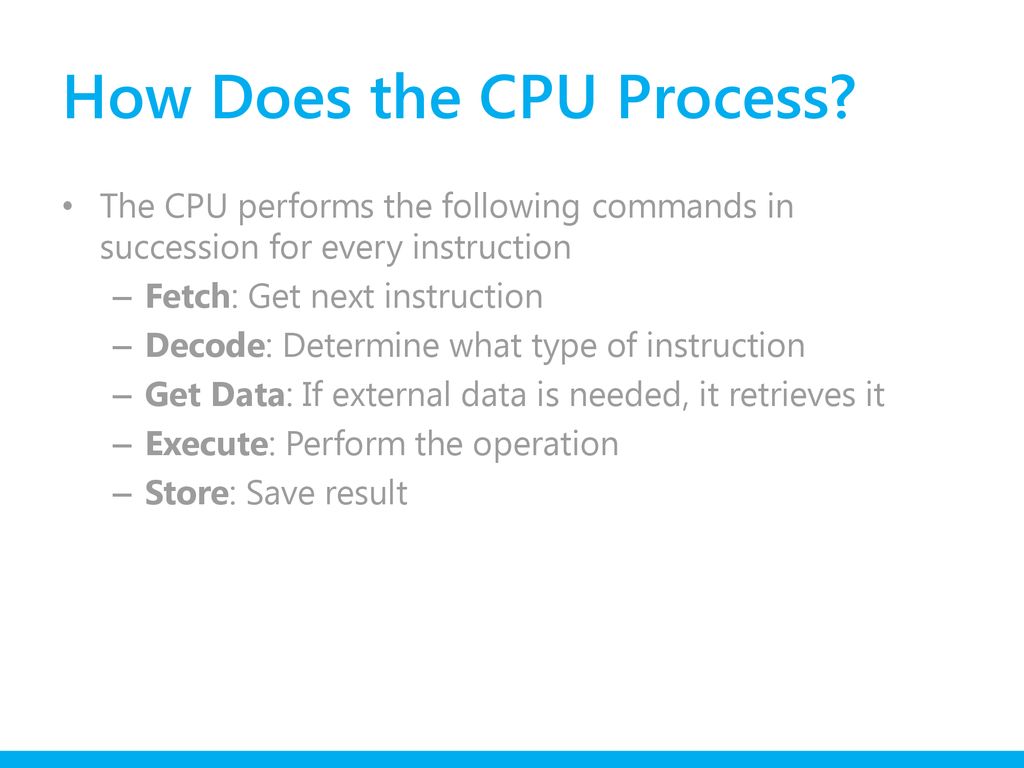 How Does the CPU Process?

• The CPU performs the following commands in succession for every instruction
– Fetch: Get next instruction
– Decode: Determine what type of instruction
– Get Data: If external data is needed, it retrieves it
– Execute: Perform the operation
– Store: Save result